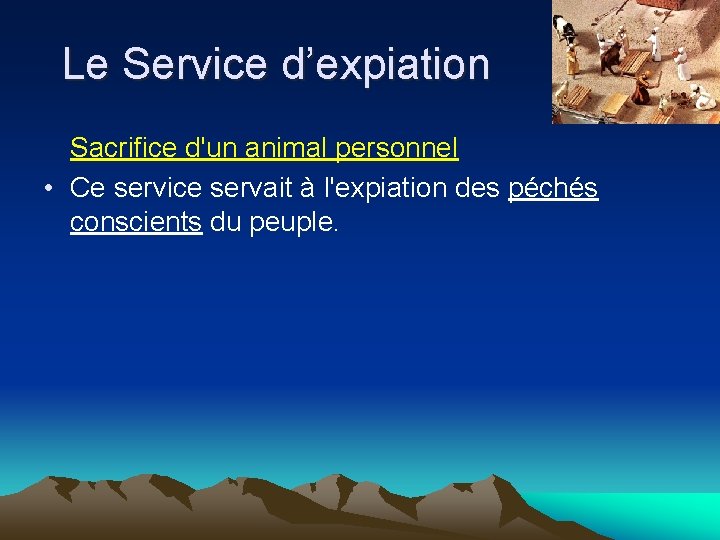 Le Service d’expiation

Sacrifice d'un animal personnel

• Ce service servait à l'expiation des péchés conscients du peuple.